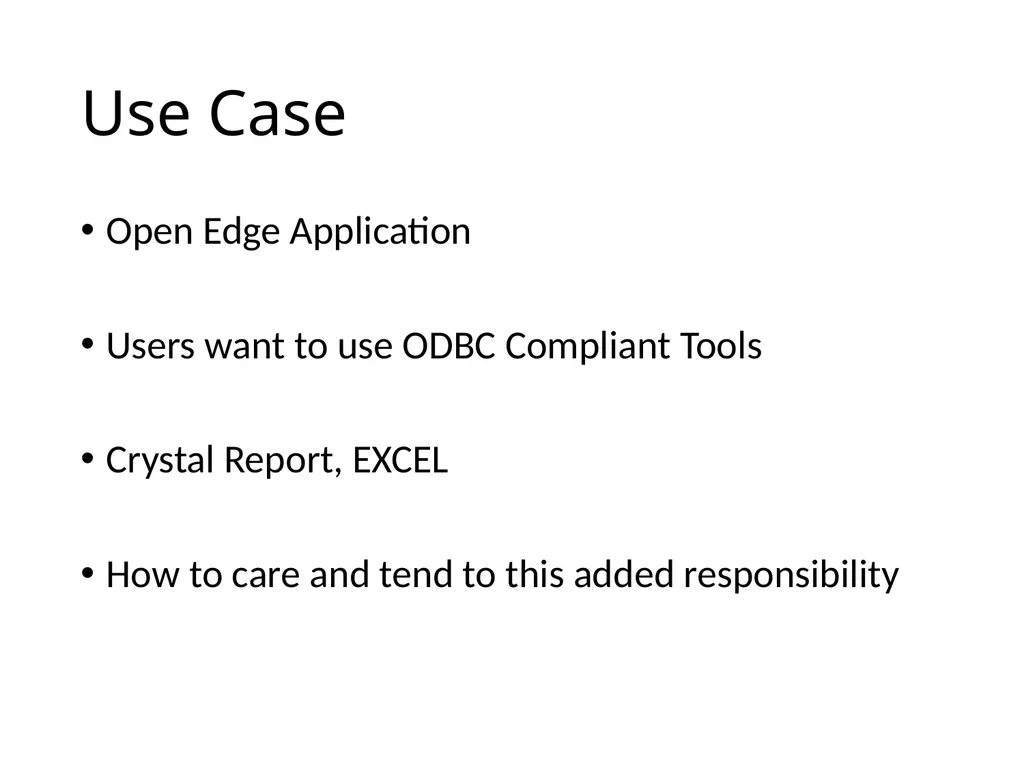 Use Case

• Open Edge Application

• Users want to use ODBC Compliant Tools

• Crystal Report, EXCEL

• How to care and tend to this added responsibility